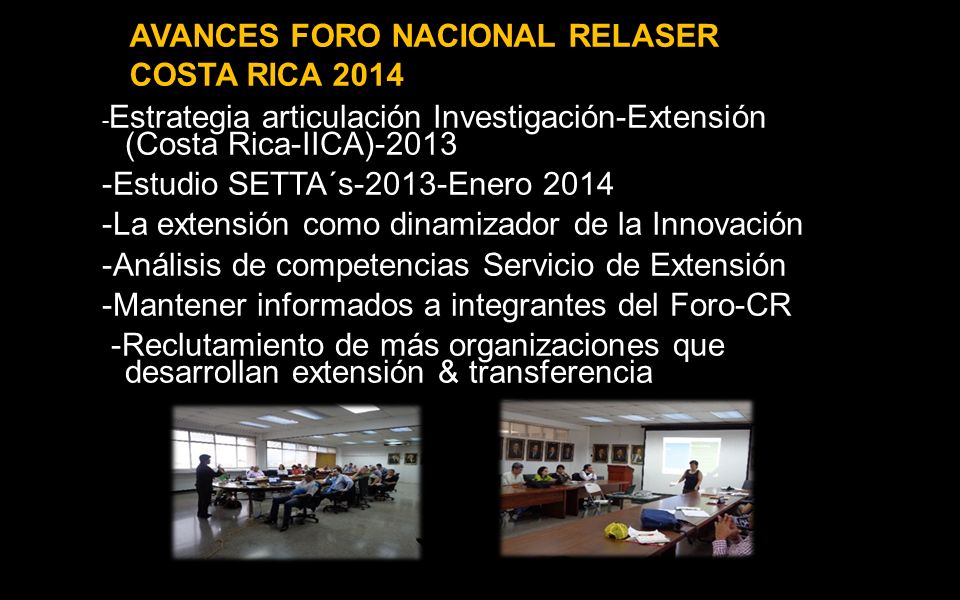 AVANCES FORO NACIONAL RELASER
COSTA RICA 2014

-Estrategia articulación Investigación-Extensión (Costa Rica-IICA)-2013

-Estudio SETTA´s-2013-Enero 2014

-La extensión como dinamizador de la Innovación

-Análisis de competencias Servicio de Extensión

-Mantener informados a integrantes del Foro-CR

-Reclutamiento de más organizaciones que desarrollan extensión & transferencia